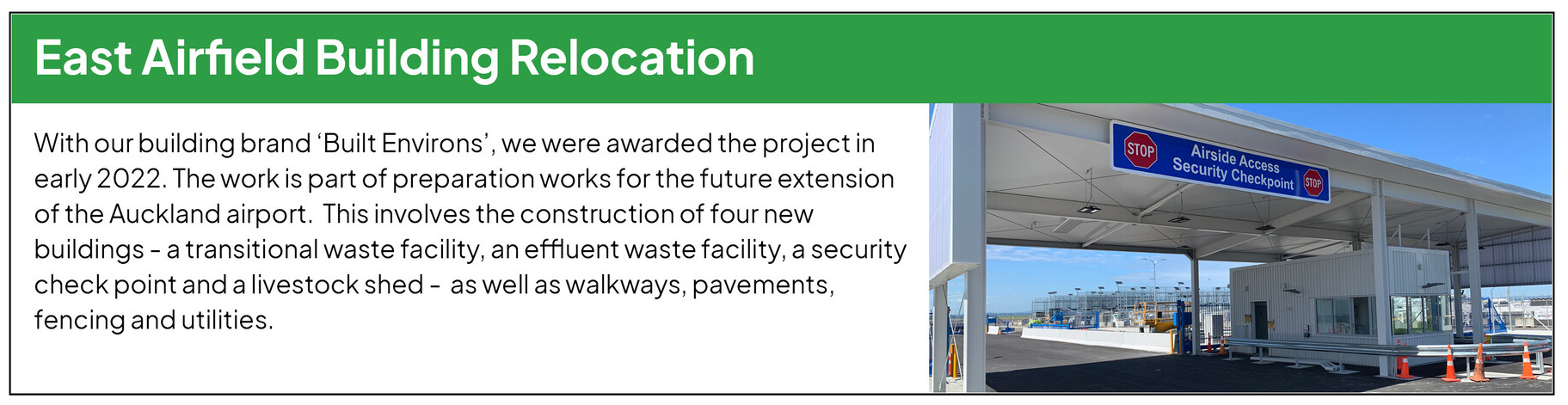 East Airfield Building Relocation

With our building brand 'Built Environs', we were awarded the project in early 2022. The work is part of preparation works for the future extension of the Auckland airport. This involves the construction of four new buildings - a transitional waste facility, an effluent waste facility, a security check point and a livestock shed - as well as walkways, pavements, fencing and utilities.

STOP Airside Access Security Checkpoint STOP